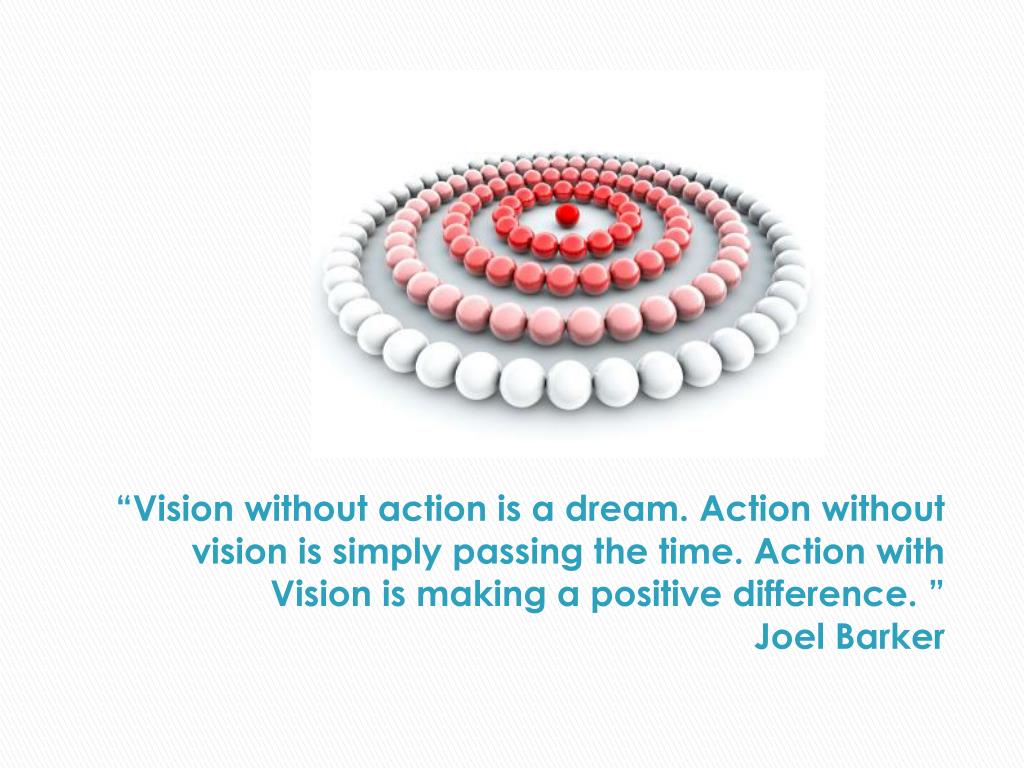 “Vision without action is a dream. Action without vision is simply passing the time. Action with Vision is making a positive difference. ”
Joel Barker